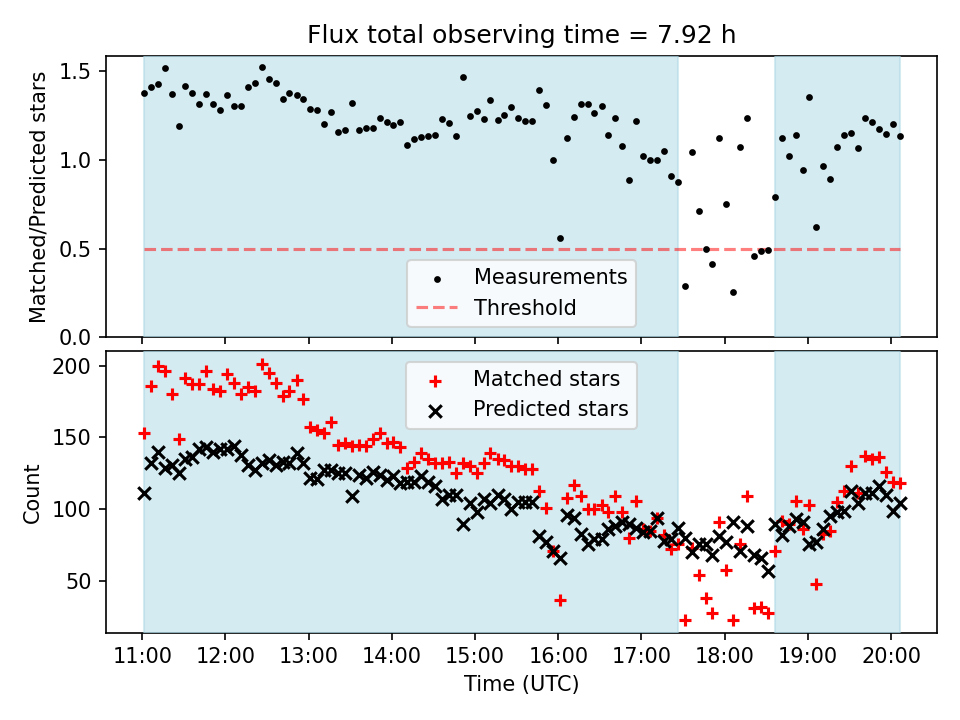 Flux total observing time = 7.92 h

Matched/Predicted stars

1.5
1.0
0.5
0.0

Measurements
Threshold

Count

200
150
100
50

Matched stars
Predicted stars

11:00 12:00 13:00 14:00 15:00 16:00 17:00 18:00 19:00 20:00

Time (UTC)